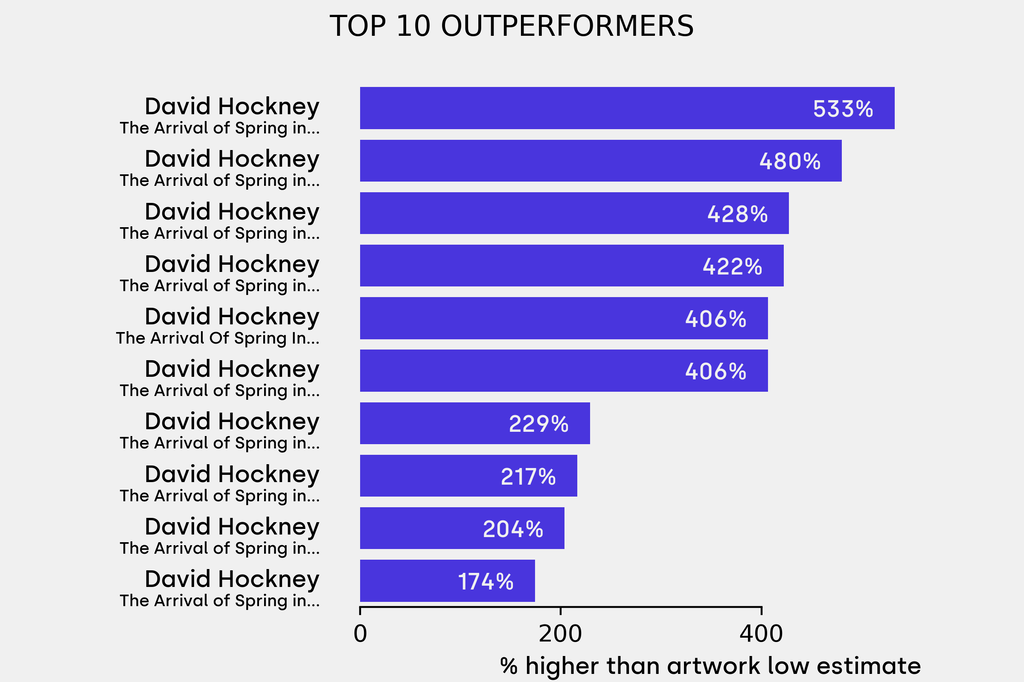 TOP 10 OUTPERFORMERS

David Hockney
The Arrival of Spring in...
533%

David Hockney
The Arrival of Spring in...
480%

David Hockney
The Arrival of Spring in...
428%

David Hockney
The Arrival of Spring in...
422%

David Hockney
The Arrival Of Spring In...
406%

David Hockney
The Arrival of Spring in...
406%

David Hockney
The Arrival of Spring in...
229%

David Hockney
The Arrival of Spring in...
217%

David Hockney
The Arrival of Spring in...
204%

David Hockney
The Arrival of Spring in...
174%

0
200
400
% higher than artwork low estimate